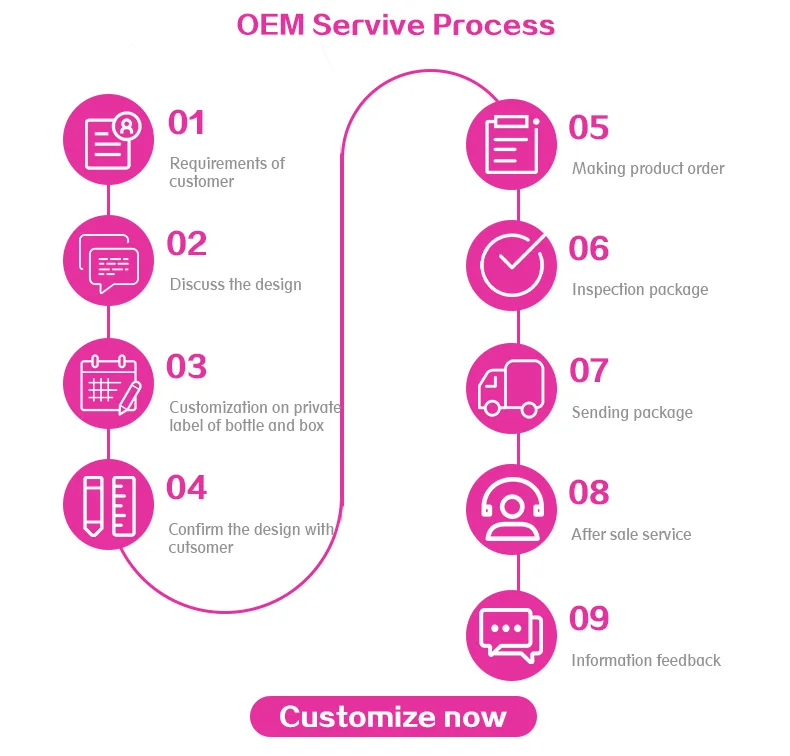 OEM Servive Process

01
Requirements of customer

02
Discuss the design

03
Customization on private label of bottle and box

04
Confirm the design with cutsomer

05
Making product order

06
Inspection package

07
Sending package

08
After sale service

09
Information feedback

Customize now